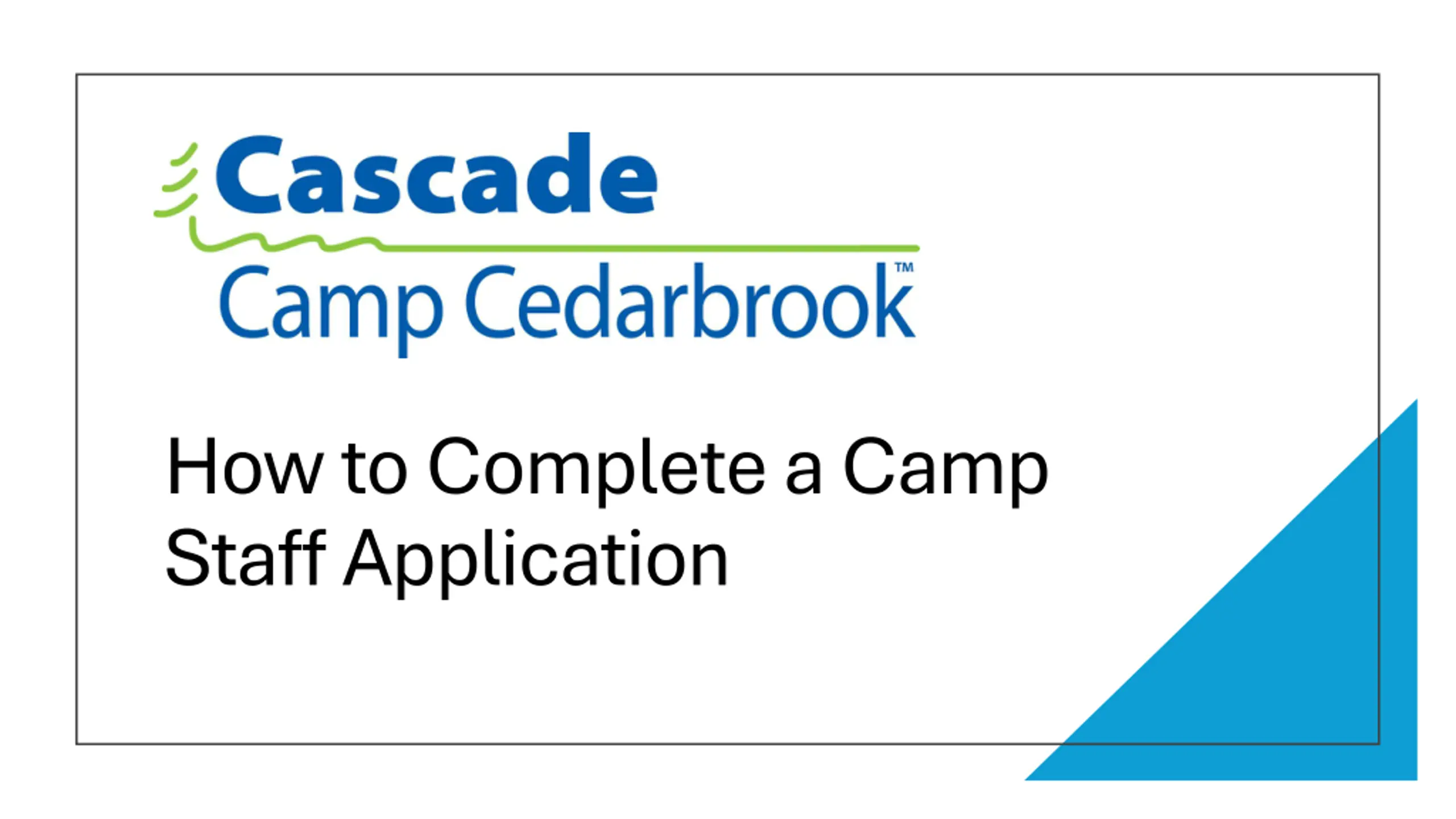 Cascade
Camp Cedarbrook™

How to Complete a Camp Staff Application